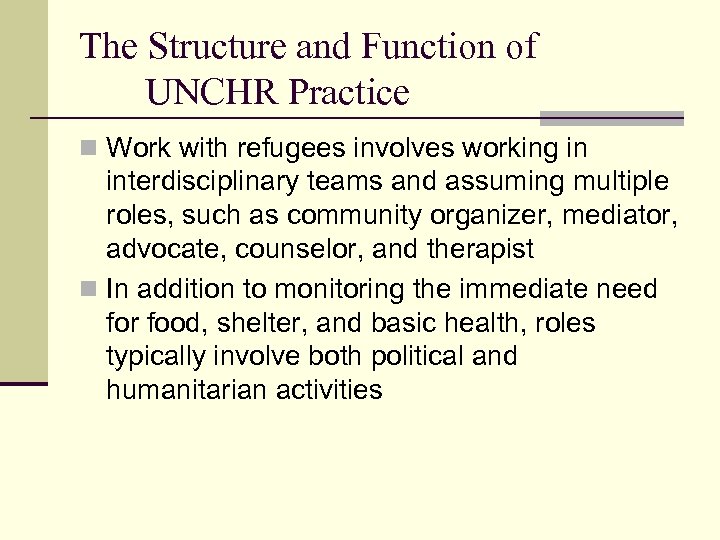 The Structure and Function of UNCHR Practice

- Work with refugees involves working in interdisciplinary teams and assuming multiple roles, such as community organizer, mediator, advocate, counselor, and therapist
- In addition to monitoring the immediate need for food, shelter, and basic health, roles typically involve both political and humanitarian activities